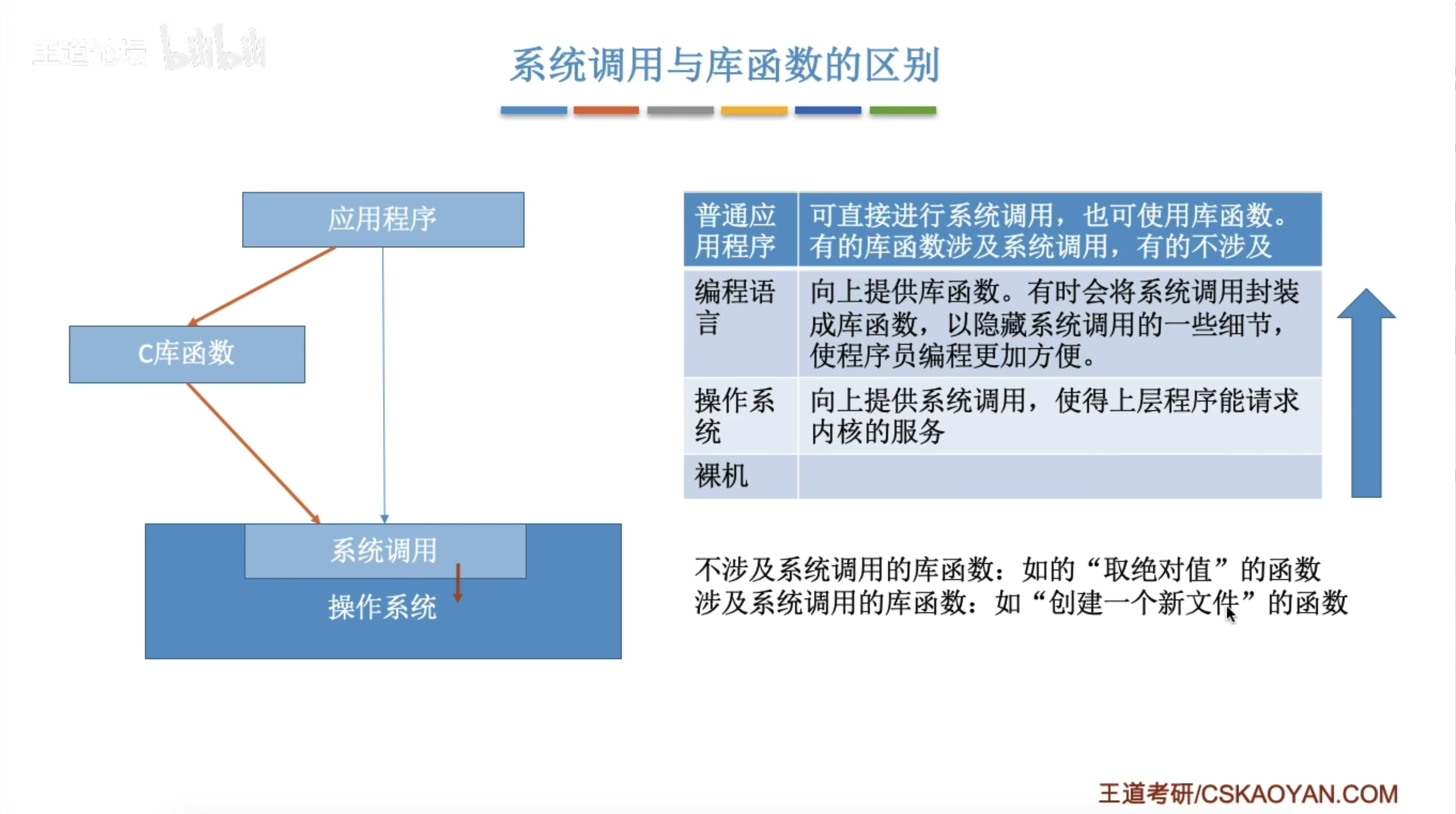 王道论坛 bilibili

系统调用与库函数的区别

应用程序

C库函数

系统调用

操作系统

| 普通应用程序 | 可直接进行系统调用，也可使用库函数。有的库函数涉及系统调用，有的不涉及 |
|---|---|
| 编程语言 | 向上提供库函数。有时会将系统调用封装成库函数，以隐藏系统调用的一些细节，使程序员编程更加方便。 |
| 操作系统 | 向上提供系统调用，使得上层程序能请求内核的服务 |
| 裸机 | |

不涉及系统调用的库函数：如的“取绝对值”的函数
涉及系统调用的库函数：如“创建一个新文件”的函数

王道考研/CSKAOYAN.COM